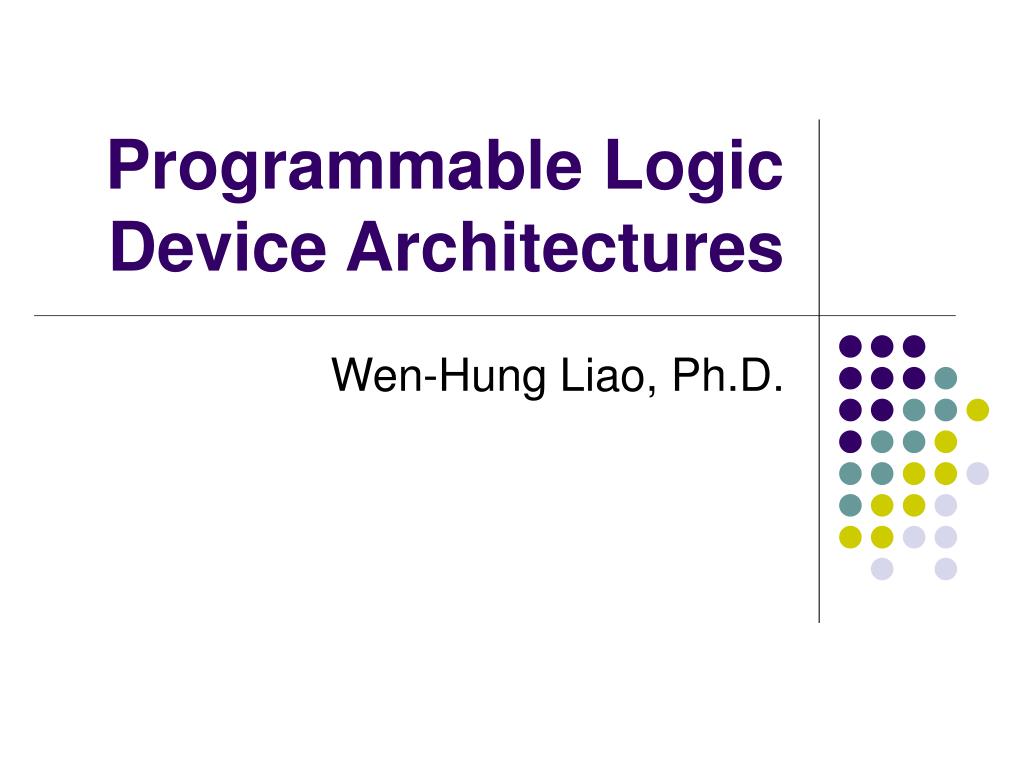 Programmable Logic Device Architectures

Wen-Hung Liao, Ph.D.